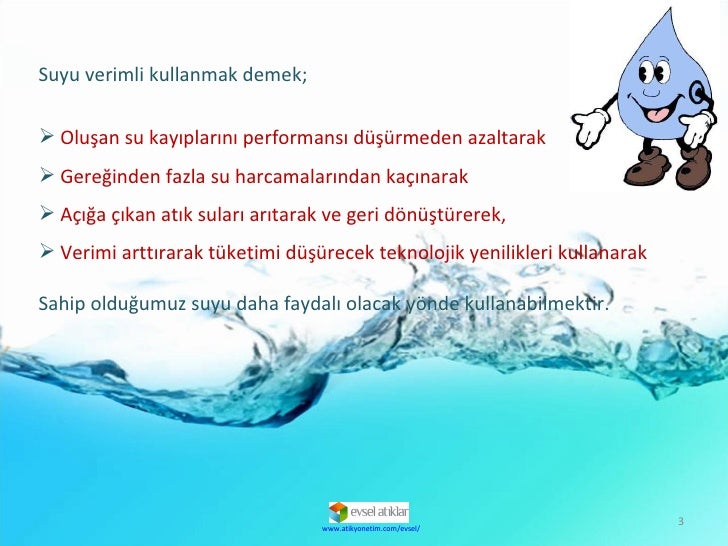 Suyu verimli kullanmak demek;

➢ Oluşan su kayıplarını performansı düşürmeden azaltarak

➢ Gereğinden fazla su harcamalarından kaçınarak

➢ Açığa çıkan atık suları arıtarak ve geri dönüştürerek,

➢ Verimi arttırarak tüketimi düşürecek teknolojik yenilikleri kullanarak

Sahip olduğumuz suyu daha faydalı olacak yönde kullanabilmektir.

evsel atıklar
www.atikyonetim.com/evsel/

3